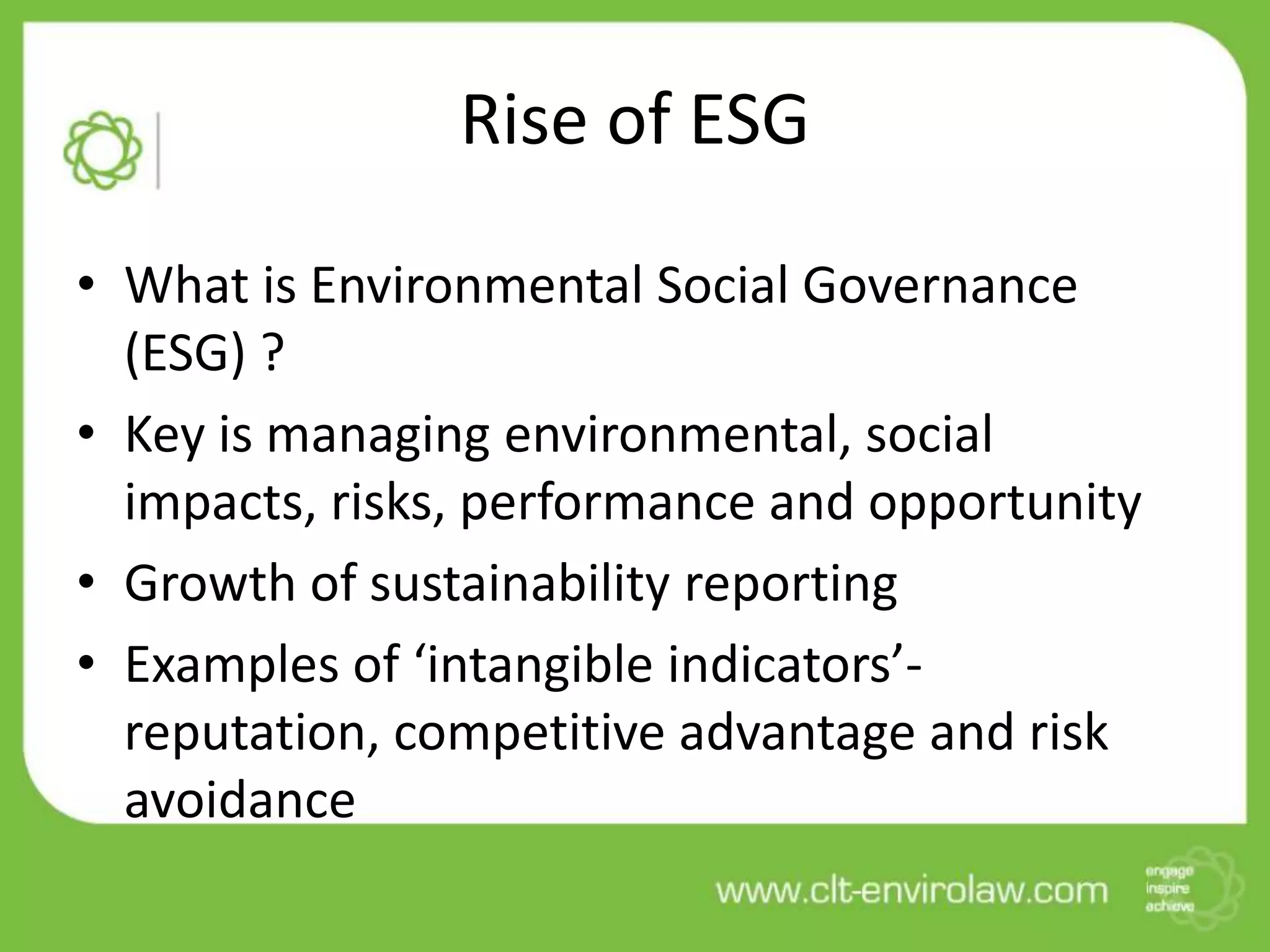 Rise of ESG

• What is Environmental Social Governance (ESG) ?
• Key is managing environmental, social impacts, risks, performance and opportunity
• Growth of sustainability reporting
• Examples of ‘intangible indicators’- reputation, competitive advantage and risk avoidance

www.clt-envirolaw.com

engage
inspire
achieve